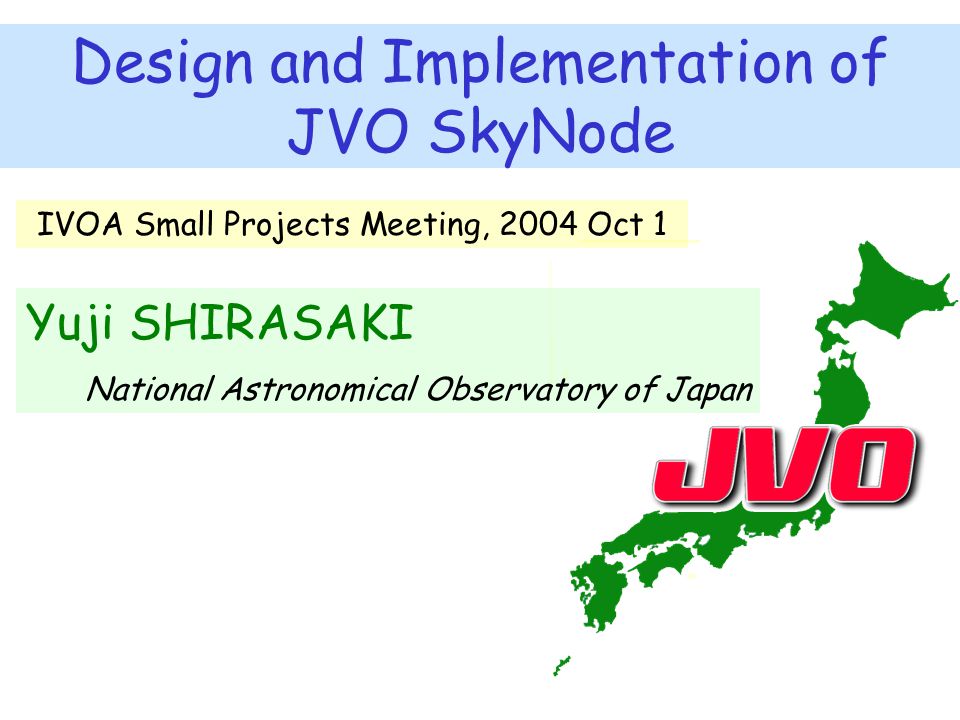 Design and Implementation of JVO SkyNode

IVOA Small Projects Meeting, 2004 Oct 1

Yuji SHIRASAKI

National Astronomical Observatory of Japan

JVO